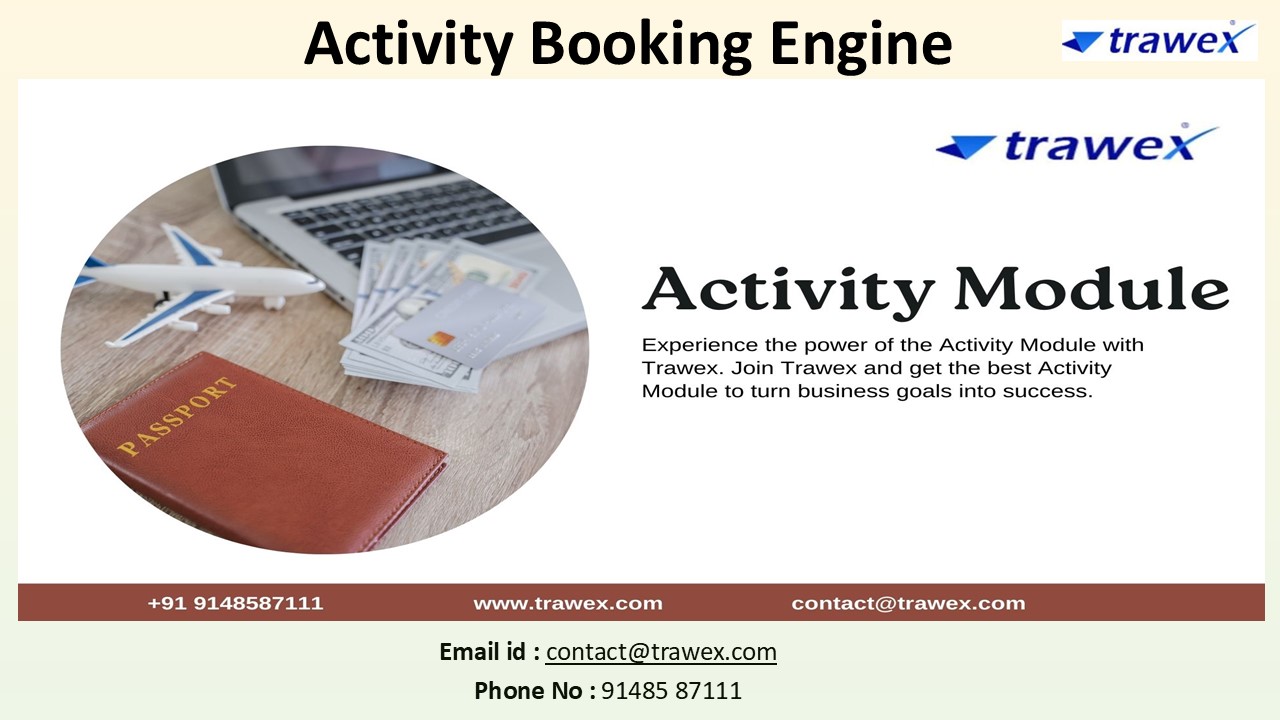 Activity Booking Engine

trawex

trawex

PASSPORT

Activity Module

Experience the power of the Activity Module with Trawex. Join Trawex and get the best Activity Module to turn business goals into success.

+91 9148587111 www.trawex.com contact@trawex.com

Email id : contact@trawex.com

Phone No : 91485 87111